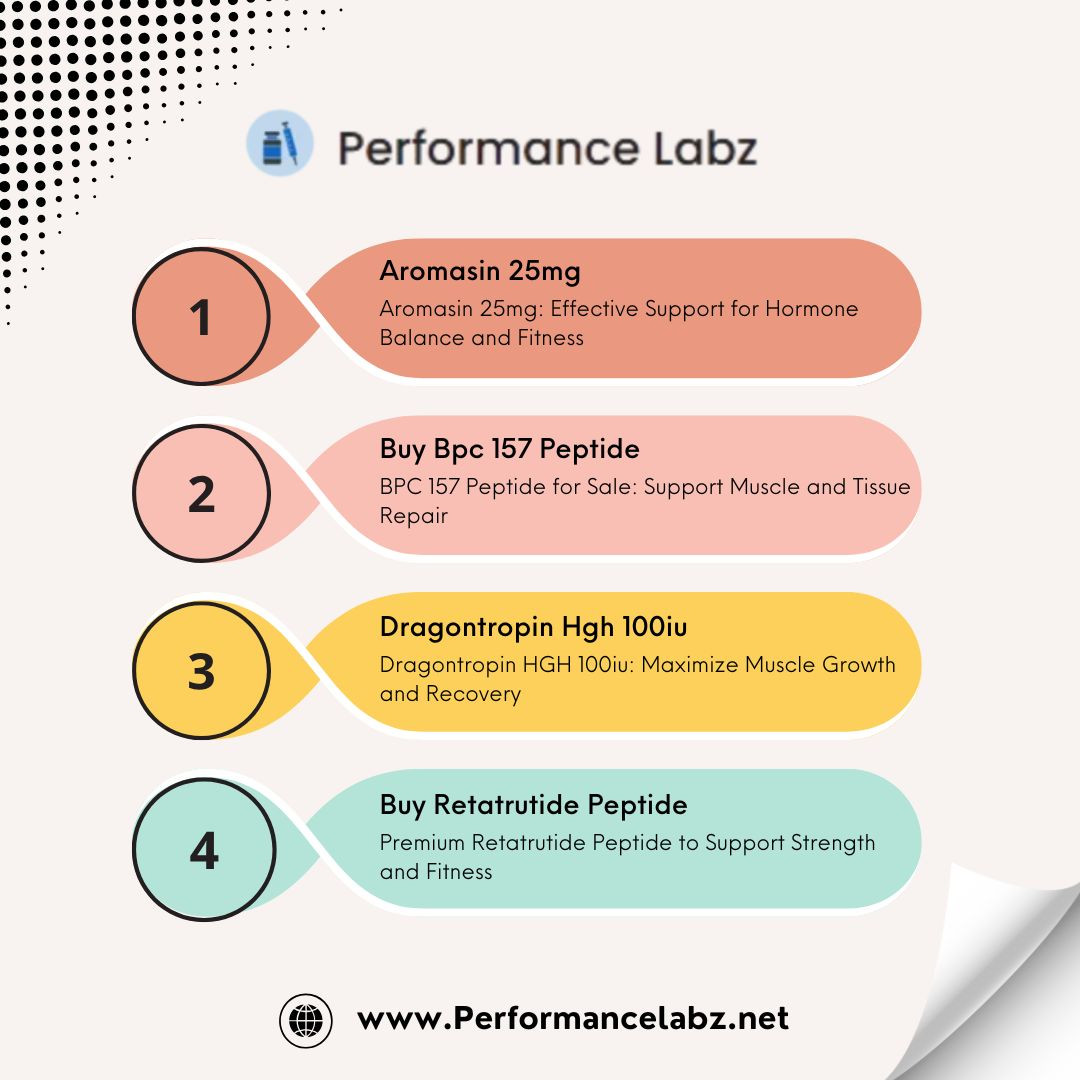 Performance Labz

1
Aromasin 25mg
Aromasin 25mg: Effective Support for Hormone Balance and Fitness

2
Buy Bpc 157 Peptide
BPC 157 Peptide for Sale: Support Muscle and Tissue Repair

3
Dragontropin Hgh 100iu
Dragontropin HGH 100iu: Maximize Muscle Growth and Recovery

4
Buy Retatrutide Peptide
Premium Retatrutide Peptide to Support Strength and Fitness

www.Performancelabz.net